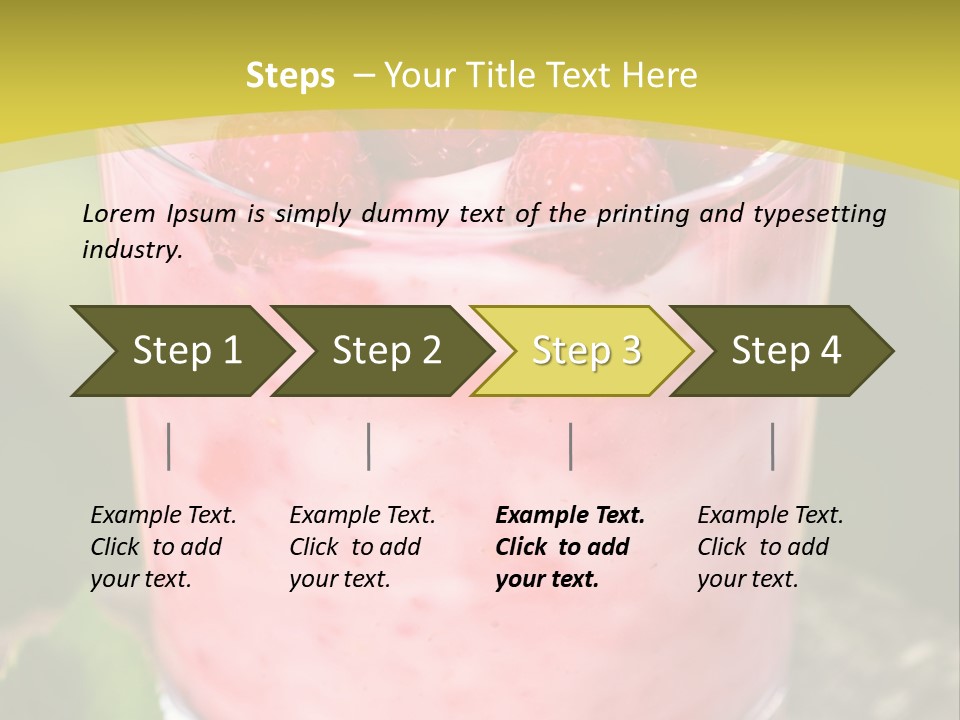 Steps – Your Title Text Here

Lorem Ipsum is simply dummy text of the printing and typesetting industry.

Step 1

Step 2

Step 3

Step 4

Example Text. Click to add your text.

Example Text. Click to add your text.

Example Text. Click to add your text.

Example Text. Click to add your text.